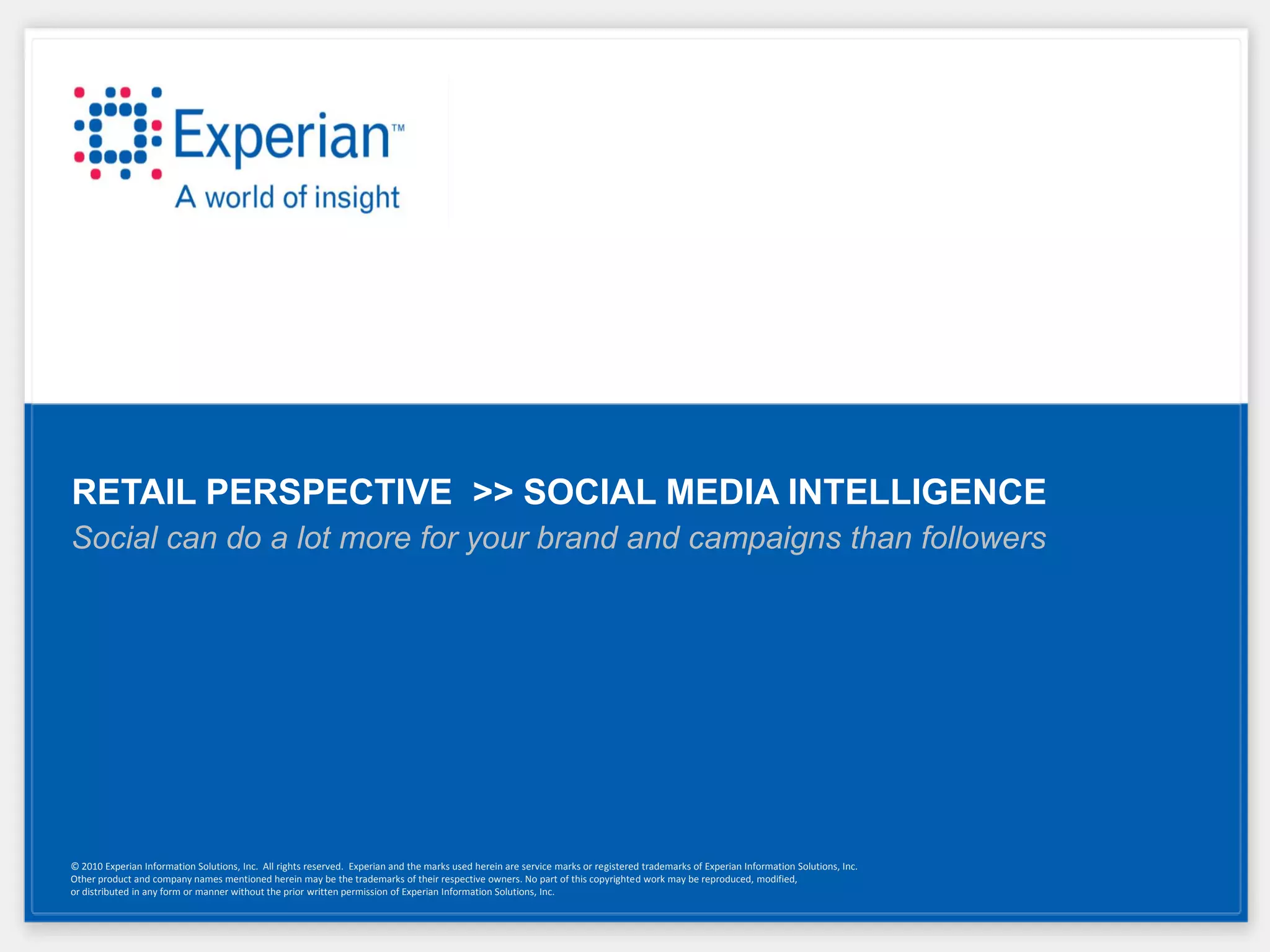 Experian™
A world of insight

RETAIL PERSPECTIVE >> SOCIAL MEDIA INTELLIGENCE
Social can do a lot more for your brand and campaigns than followers

© 2010 Experian Information Solutions, Inc. All rights reserved. Experian and the marks used herein are service marks or registered trademarks of Experian Information Solutions, Inc. Other product and company names mentioned herein may be the trademarks of their respective owners. No part of this copyrighted work may be reproduced, modified, or distributed in any form or manner without the prior written permission of Experian Information Solutions, Inc.